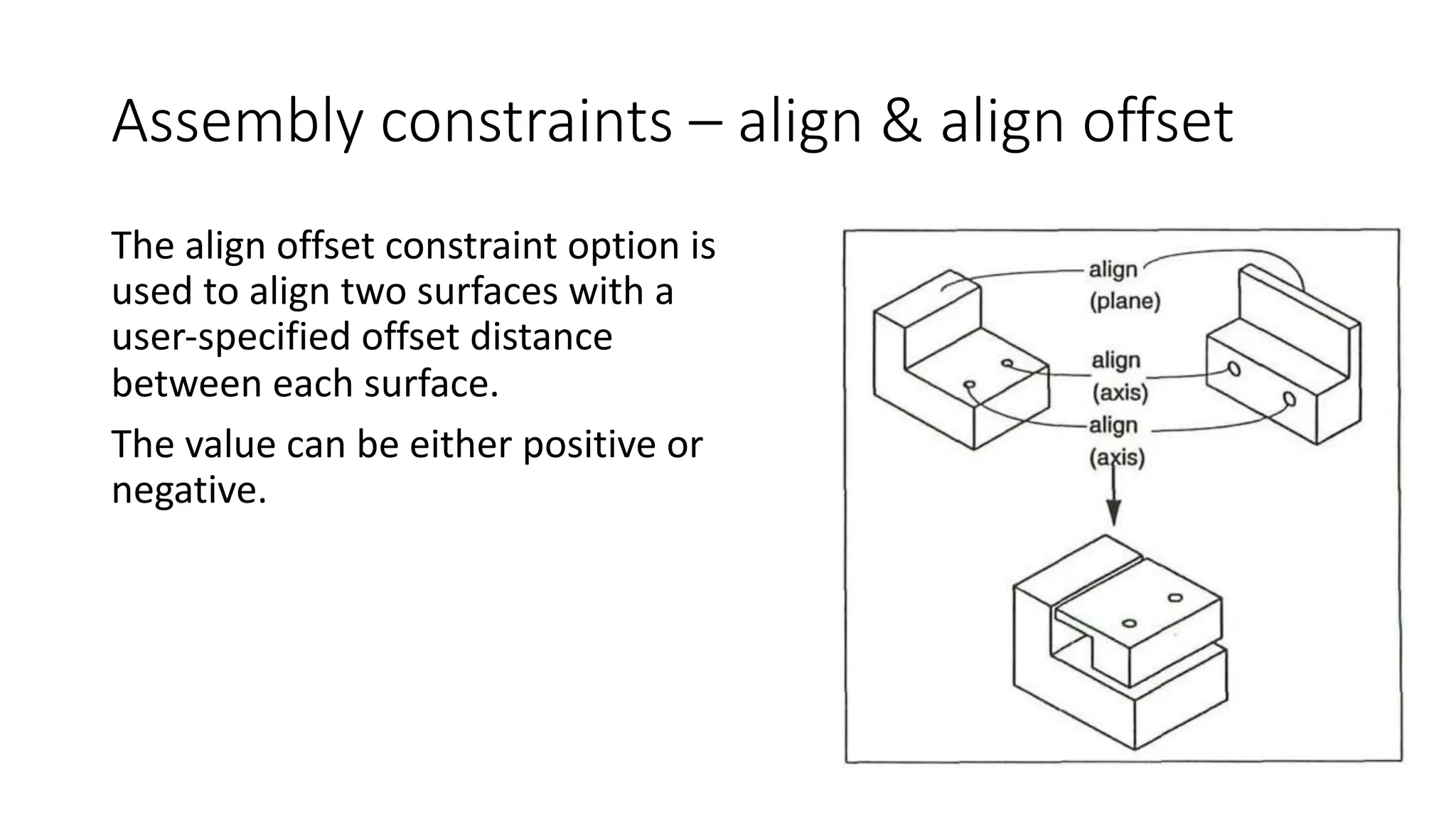 Assembly constraints – align & align offset

The align offset constraint option is used to align two surfaces with a user-specified offset distance between each surface.

The value can be either positive or negative.

align
(plane)
align
(axis)
align
(axis)